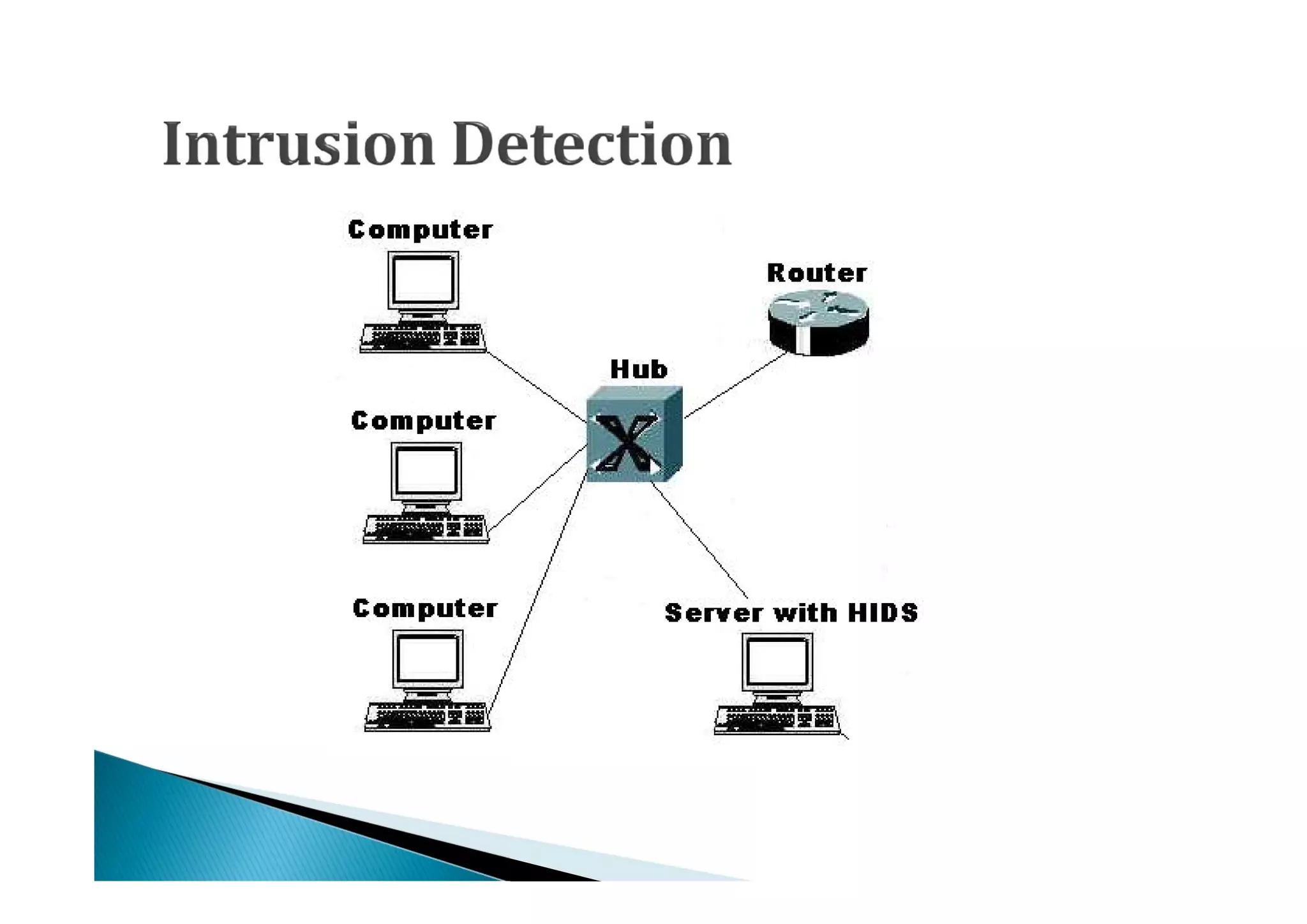 Intrusion Detection

Computer

Router

Hub

Computer

Computer

Server with HIDS